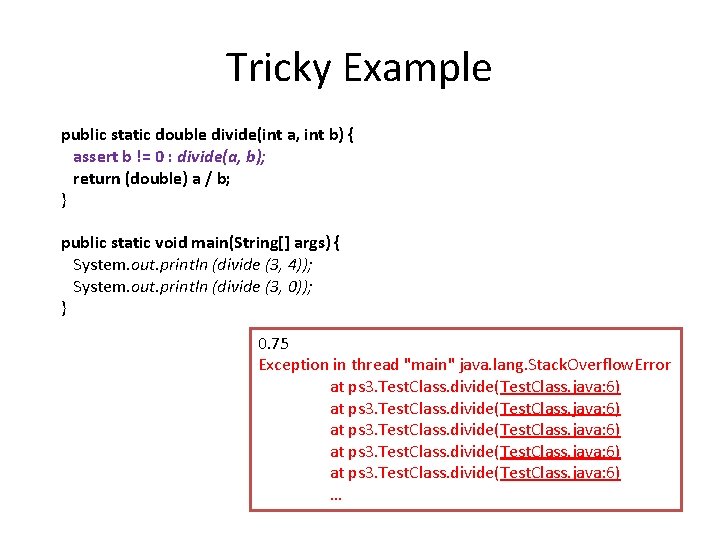 Tricky Example

public static double divide(int a, int b) {
assert b != 0 : divide(a, b);
return (double) a / b;
}

public static void main(String[] args) {
System.out.println (divide (3, 4));
System.out.println (divide (3, 0));
}

0.75
Exception in thread "main" java.lang.StackOverflowError
at ps3.TestClass.divide(TestClass.java:6)
at ps3.TestClass.divide(TestClass.java:6)
at ps3.TestClass.divide(TestClass.java:6)
at ps3.TestClass.divide(TestClass.java:6)
at ps3.TestClass.divide(TestClass.java:6)
...